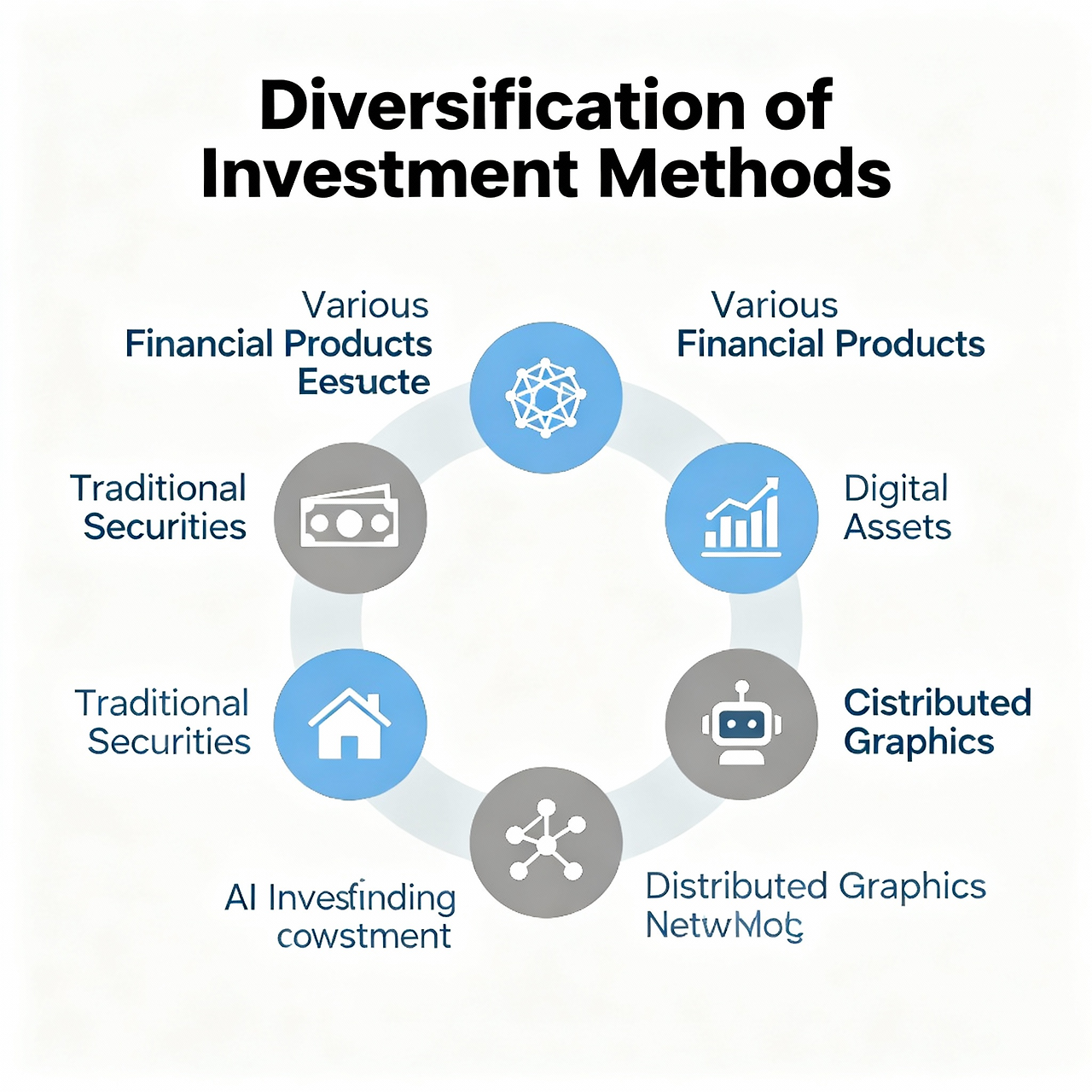 Diversification of Investment Methods

Various
Financial Products
Eesucte

Various
Financial Products

Traditional
Securities

Digital
Assets

Traditional
Securities

Cistributed
Graphics

AI Invesfinding
cowstment

Distributed Graphics
NetwMog